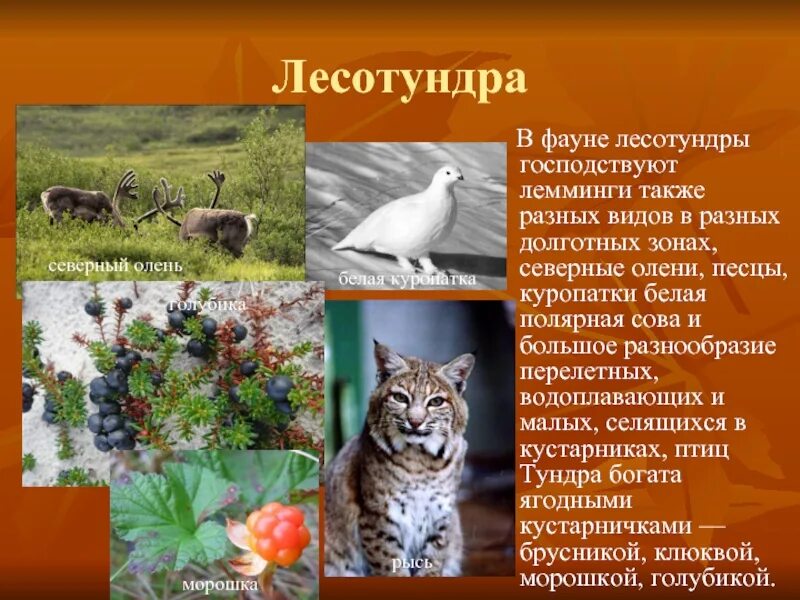 Лесотундра

северный олень

белая куропатка

голубика

рысь

морошка

В фауне лесотундры господствуют лемминги также разных видов в разных долготных зонах, северные олени, песцы, куропатки белая полярная сова и большое разнообразие перелетных, водоплавающих и малых, селящихся в кустарниках, птиц Тундра богата ягодными кустарничками — брусникой, клюквой, морошкой, голубикой.